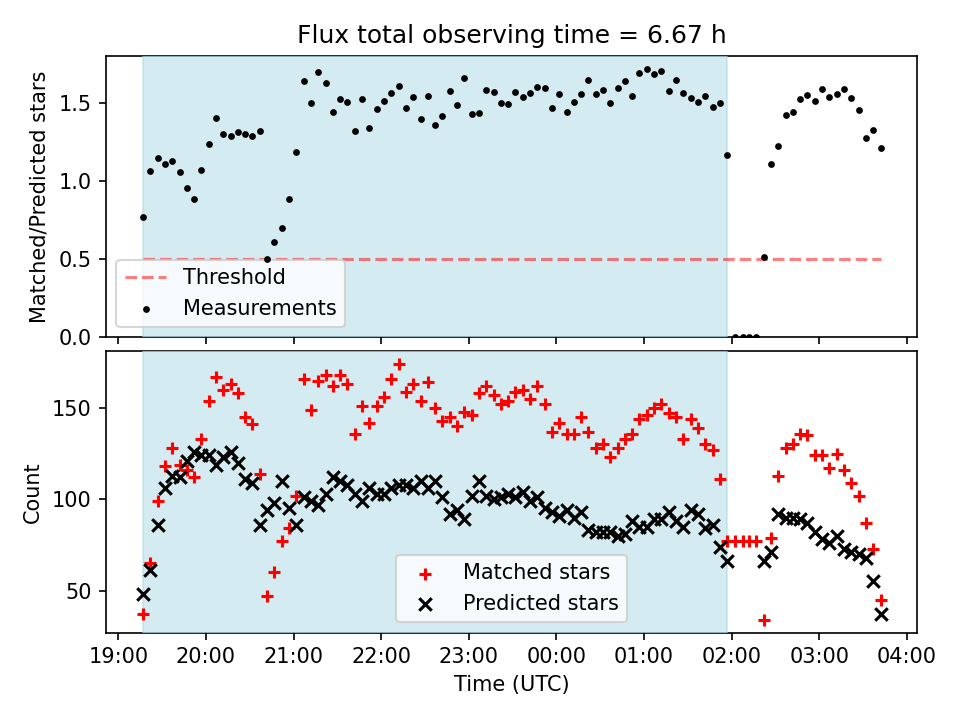 Flux total observing time = 6.67 h

Matched/Predicted stars

1.5
1.0
0.5
0.0

Threshold
Measurements

Count

150
100
50

Matched stars
Predicted stars

19:00 20:00 21:00 22:00 23:00 00:00 01:00 02:00 03:00 04:00

Time (UTC)